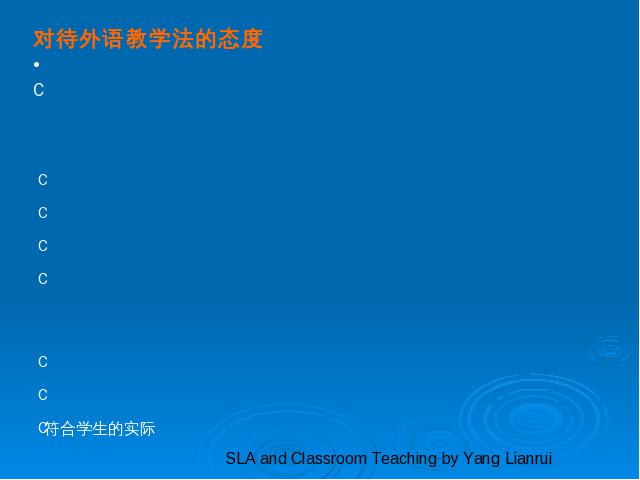 对待外语教学法的态度

•

C

C

C

C

C

C

C

C符合学生的实际

SLA and Classroom Teaching by Yang Lianrui